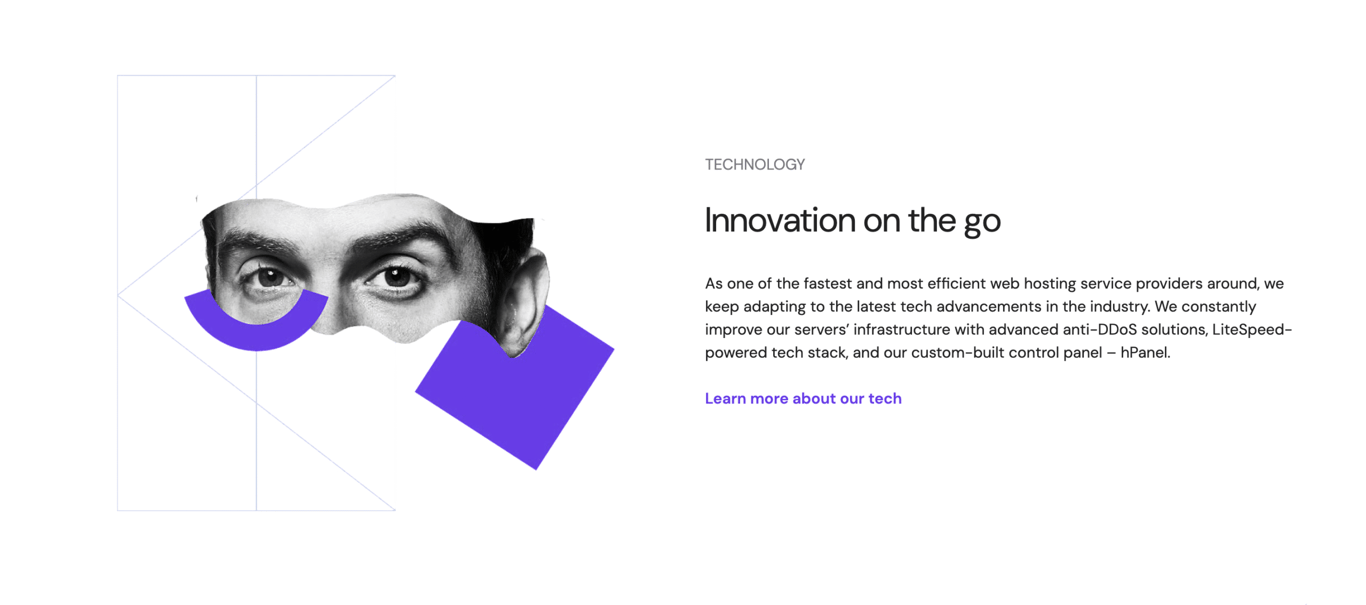 TECHNOLOGY

Innovation on the go

As one of the fastest and most efficient web hosting service providers around, we keep adapting to the latest tech advancements in the industry. We constantly improve our servers' infrastructure with advanced anti-DDoS solutions, LiteSpeed-powered tech stack, and our custom-built control panel – hPanel.

Learn more about our tech